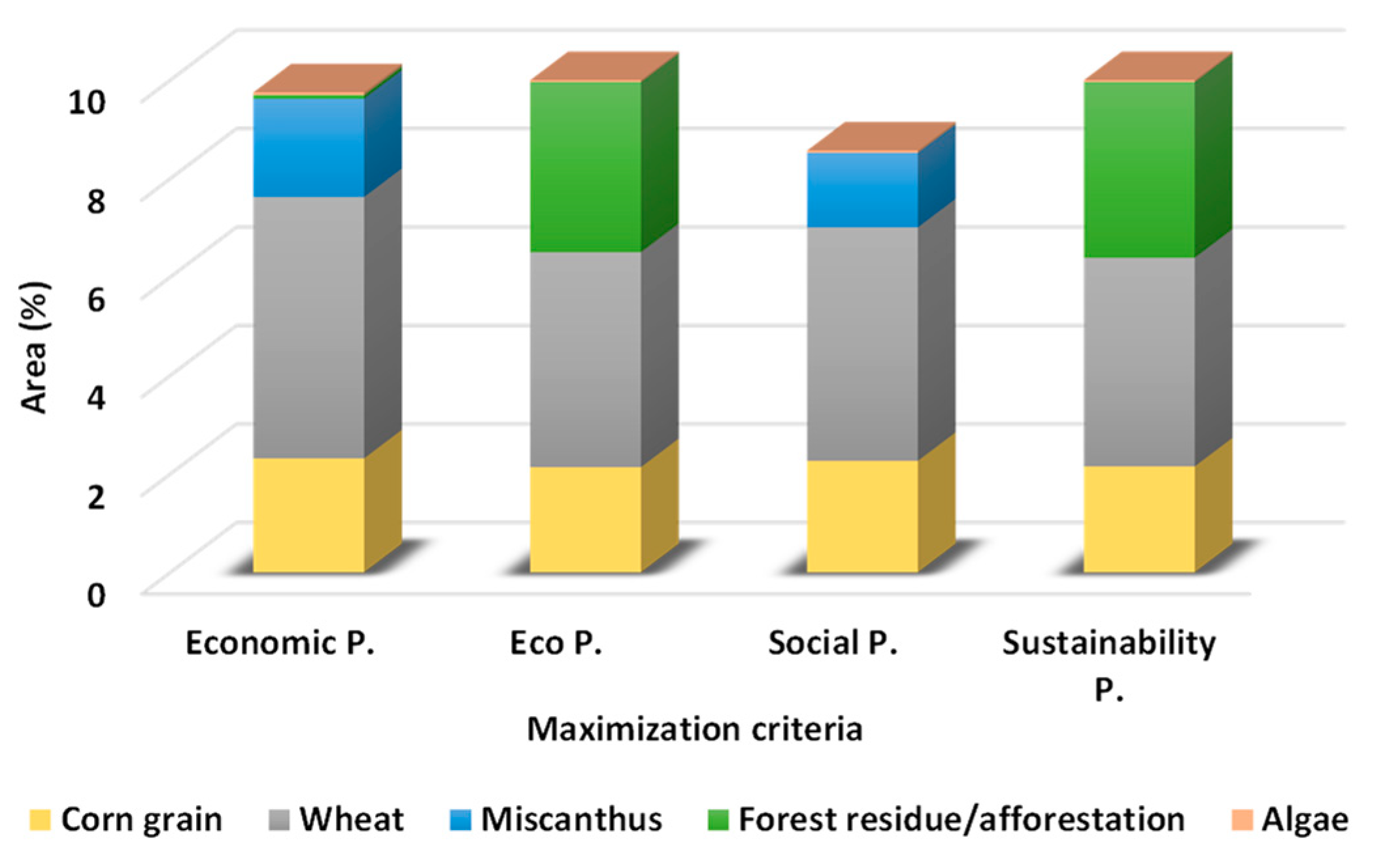 Area (%)

10
8
6
4
2
0

Economic P.
Eco P.
Social P.
Sustainability P.

Maximization criteria

Corn grain Wheat Miscanthus Forest residue/afforestation Algae